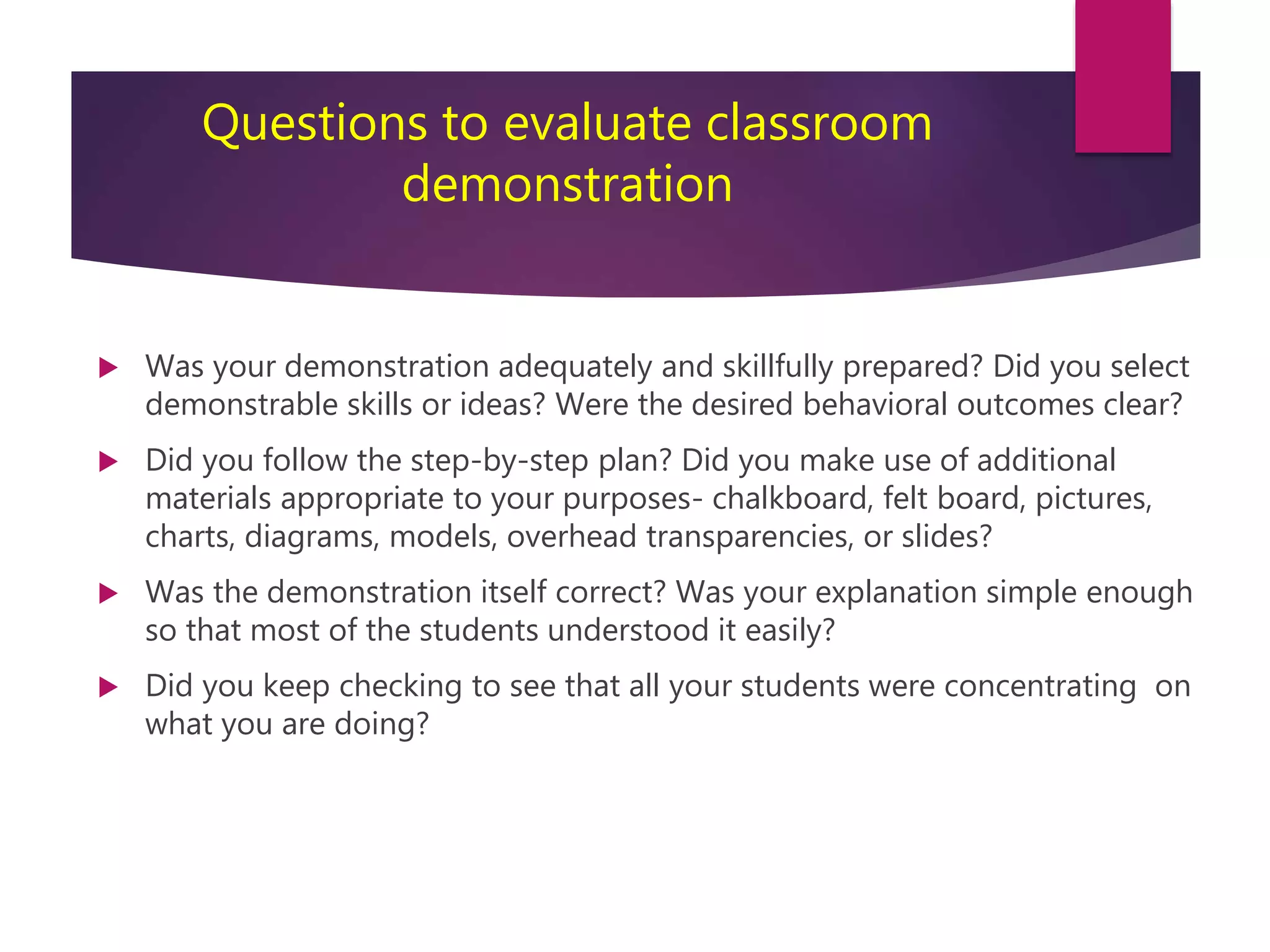 Questions to evaluate classroom demonstration

Was your demonstration adequately and skillfully prepared? Did you select demonstrable skills or ideas? Were the desired behavioral outcomes clear?

Did you follow the step-by-step plan? Did you make use of additional materials appropriate to your purposes- chalkboard, felt board, pictures, charts, diagrams, models, overhead transparencies, or slides?

Was the demonstration itself correct? Was your explanation simple enough so that most of the students understood it easily?

Did you keep checking to see that all your students were concentrating on what you are doing?